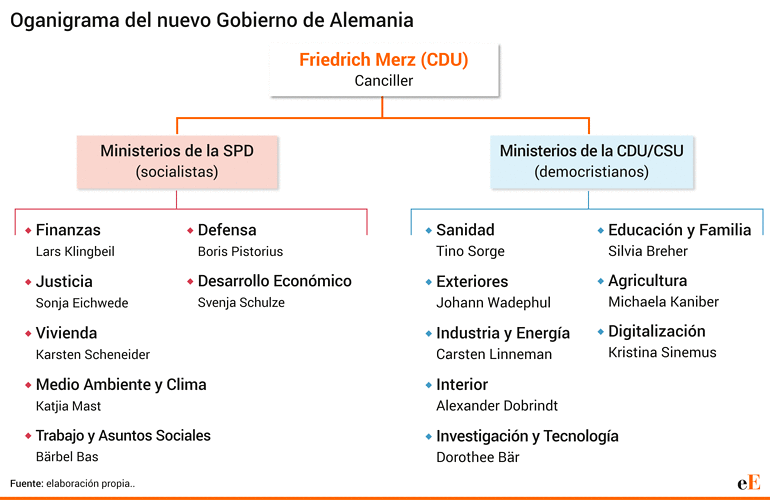 Oganigrama del nuevo Gobierno de Alemania

Friedrich Merz (CDU)
Canciller

Ministerios de la SPD
(socialistas)

Finanzas
Lars Klingbeil

Justicia
Sonja Eichwede

Vivienda
Karsten Scheneider

Medio Ambiente y Clima
Katjia Mast

Trabajo y Asuntos Sociales
Bärbel Bas

Defensa
Boris Pistorius

Desarrollo Económico
Svenja Schulze

Ministerios de la CDU/CSU
(democristianos)

Sanidad
Tino Sorge

Exteriores
Johann Wadephul

Industria y Energía
Carsten Linneman

Interior
Alexander Dobrindt

Investigación y Tecnología
Dorothee Bär

Educación y Familia
Silvia Breher

Agricultura
Michaela Kaniber

Digitalización
Kristina Sinemus

Fuente: elaboración propia..

eE